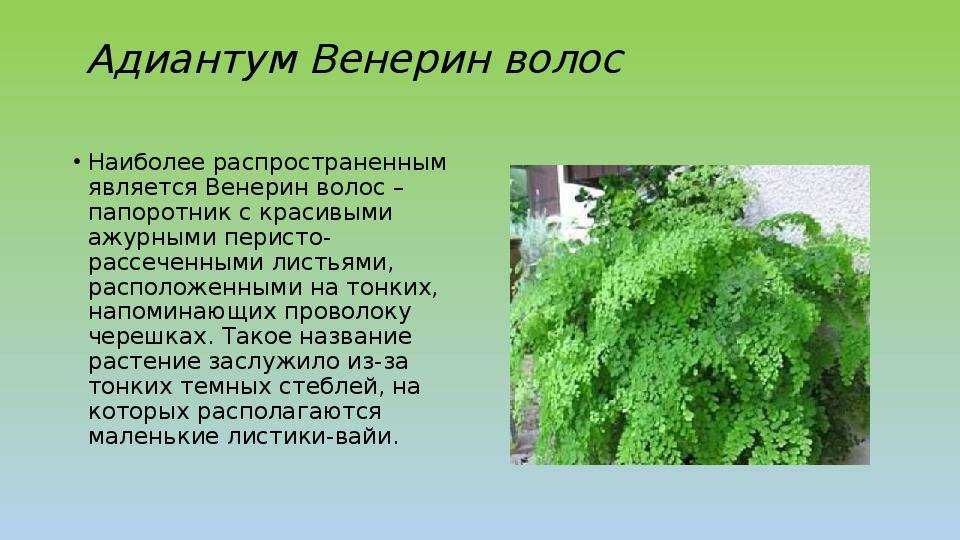 Адиантум Венерин волос

• Наиболее распространенным является Венерин волос – папоротник с красивыми ажурными перисто-рассеченными листьями, расположенными на тонких, напоминающих проволоку черешках. Такое название растение заслужило из-за тонких темных стеблей, на которых располагаются маленькие листики-вайи.